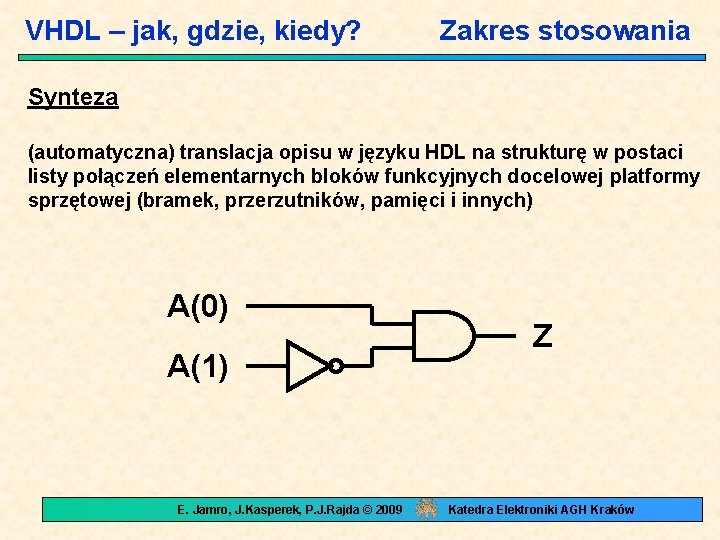 VHDL – jak, gdzie, kiedy? Zakres stosowania

Synteza

(automatyczna) translacja opisu w języku HDL na strukturę w postaci listy połączeń elementarnych bloków funkcyjnych docelowej platformy sprzętowej (bramek, przerzutników, pamięci i innych)

A(0)
A(1)
Z

E. Jamro, J.Kasperek, P.J.Rajda © 2009 Katedra Elektroniki AGH Kraków